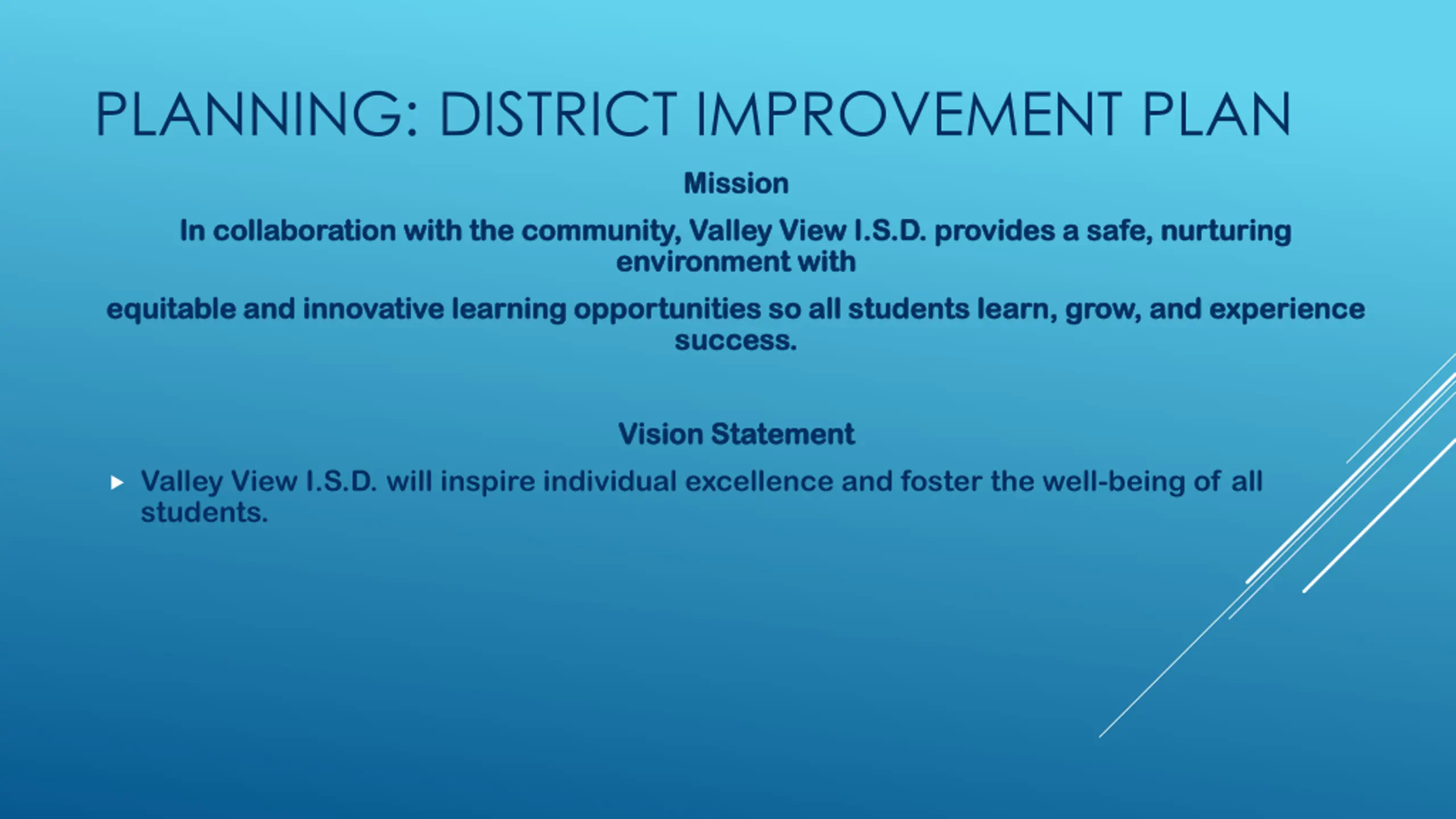 PLANNING: DISTRICT IMPROVEMENT PLAN

Mission

In collaboration with the community, Valley View I.S.D. provides a safe, nurturing environment with

equitable and innovative learning opportunities so all students learn, grow, and experience success.

Vision Statement

Valley View I.S.D. will inspire individual excellence and foster the well-being of all students.